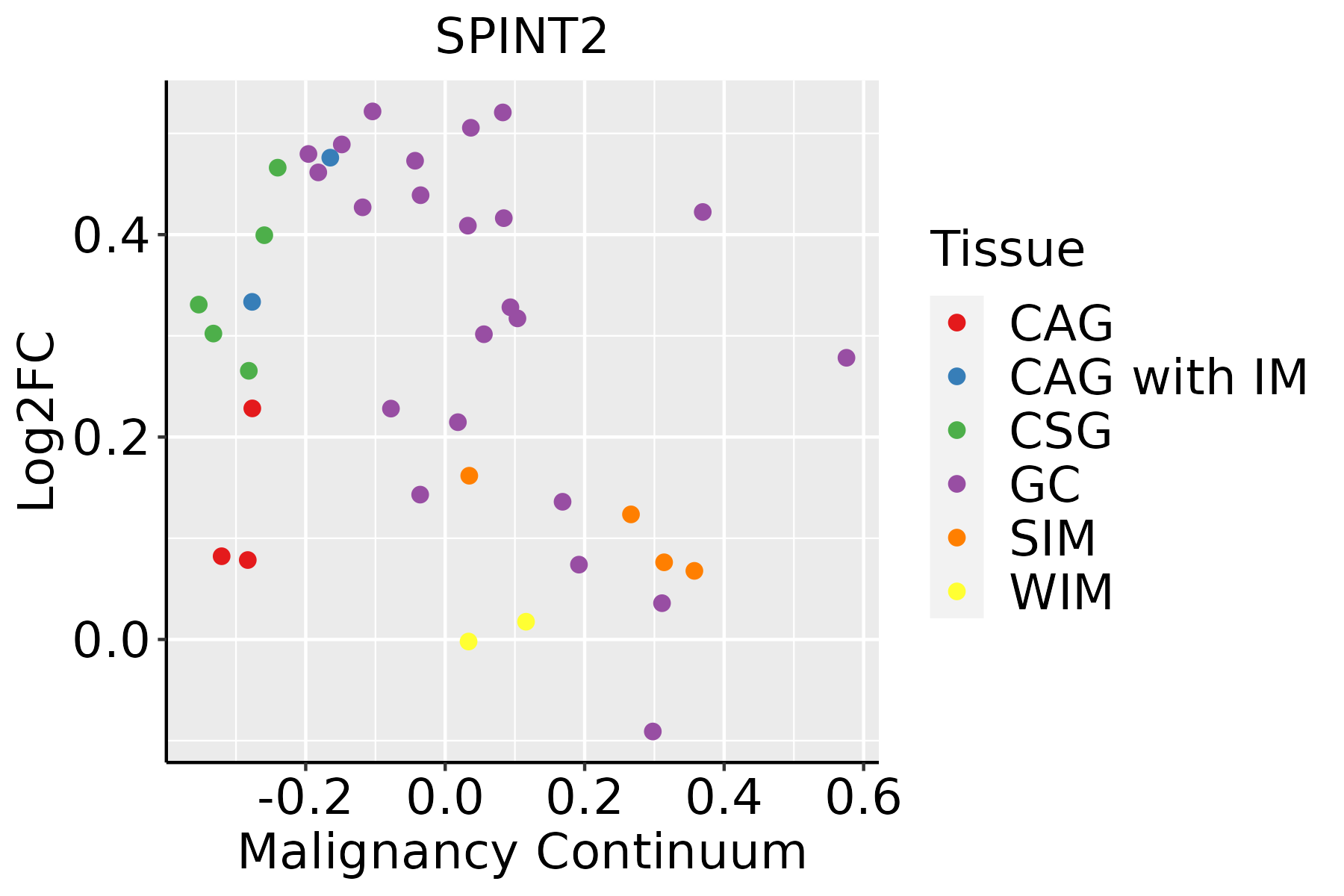 SPINT2

Log2FC

0.4
0.2
0.0

-0.2
0.0
0.2
0.4
0.6

Malignancy Continuum

Tissue
CAG
CAG with IM
CSG
GC
SIM
WIM